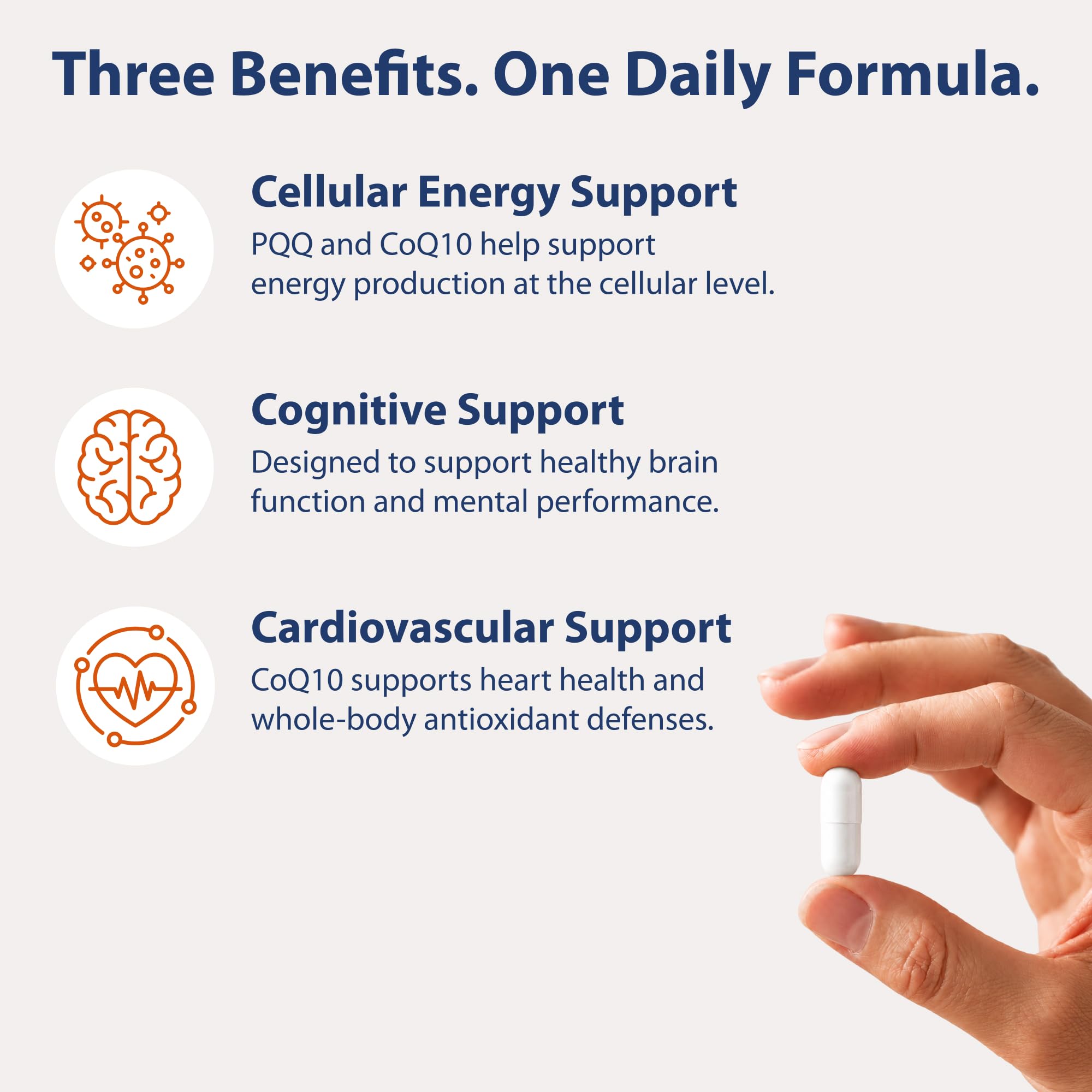 Three Benefits. One Daily Formula.

Cellular Energy Support

PQQ and CoQ10 help support energy production at the cellular level.

Cognitive Support

Designed to support healthy brain function and mental performance.

Cardiovascular Support

CoQ10 supports heart health and whole-body antioxidant defenses.